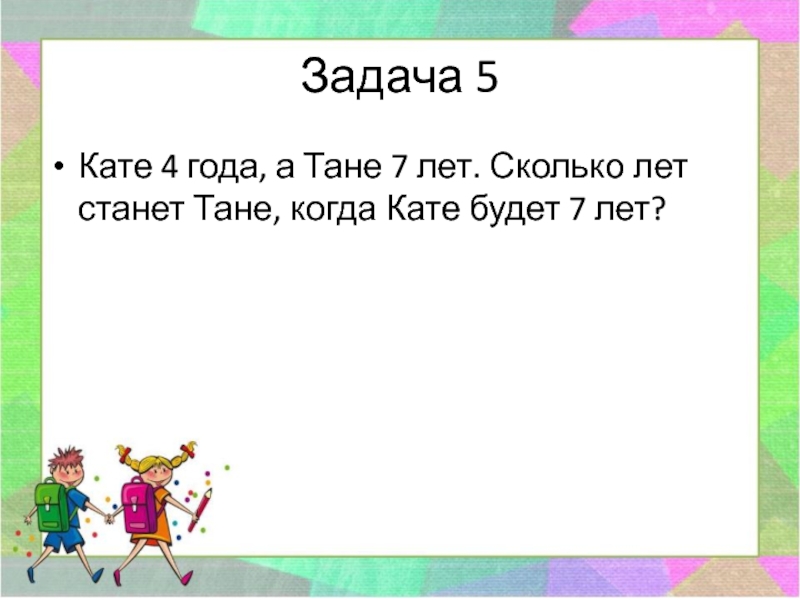 Задача 5

• Кате 4 года, а Тане 7 лет. Сколько лет станет Тане, когда Кате будет 7 лет?